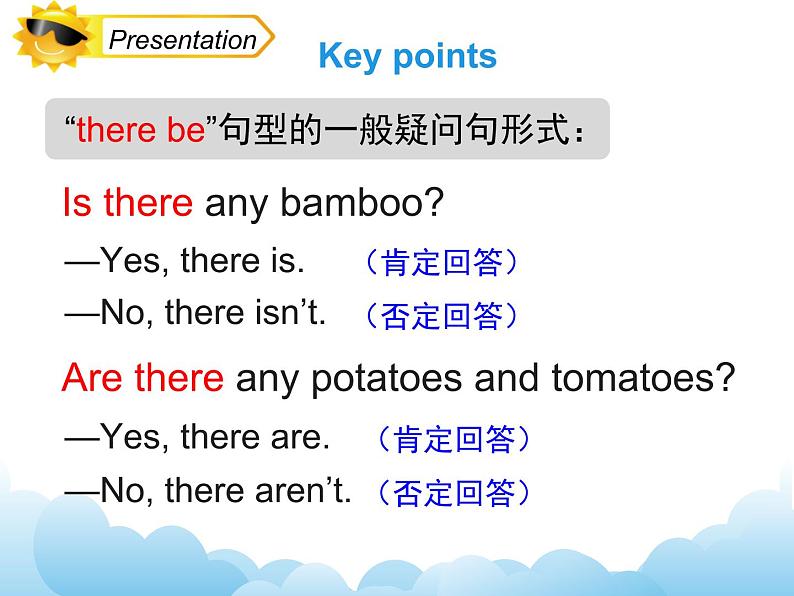 Presentation

Key points

“there be”句型的一般疑问句形式：

Is there any bamboo?

—Yes, there is. （肯定回答）

—No, there isn’t. （否定回答）

Are there any potatoes and tomatoes?

—Yes, there are. （肯定回答）

—No, there aren’t. （否定回答）